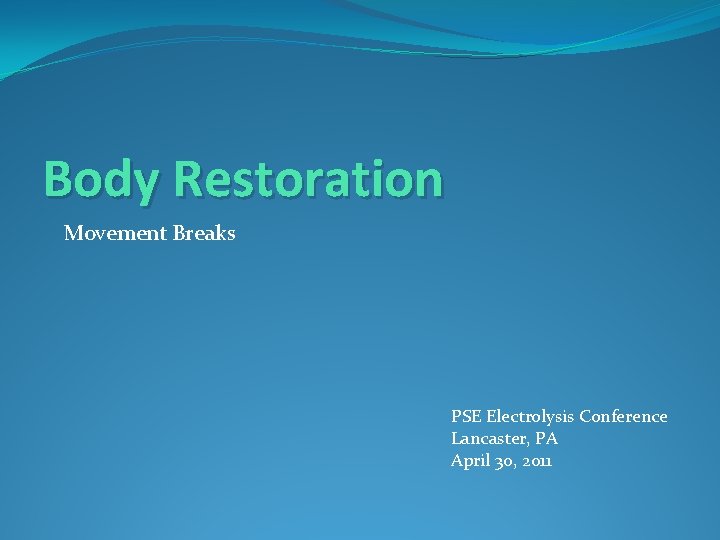 Body Restoration

Movement Breaks

PSE Electrolysis Conference
Lancaster, PA
April 30, 2011